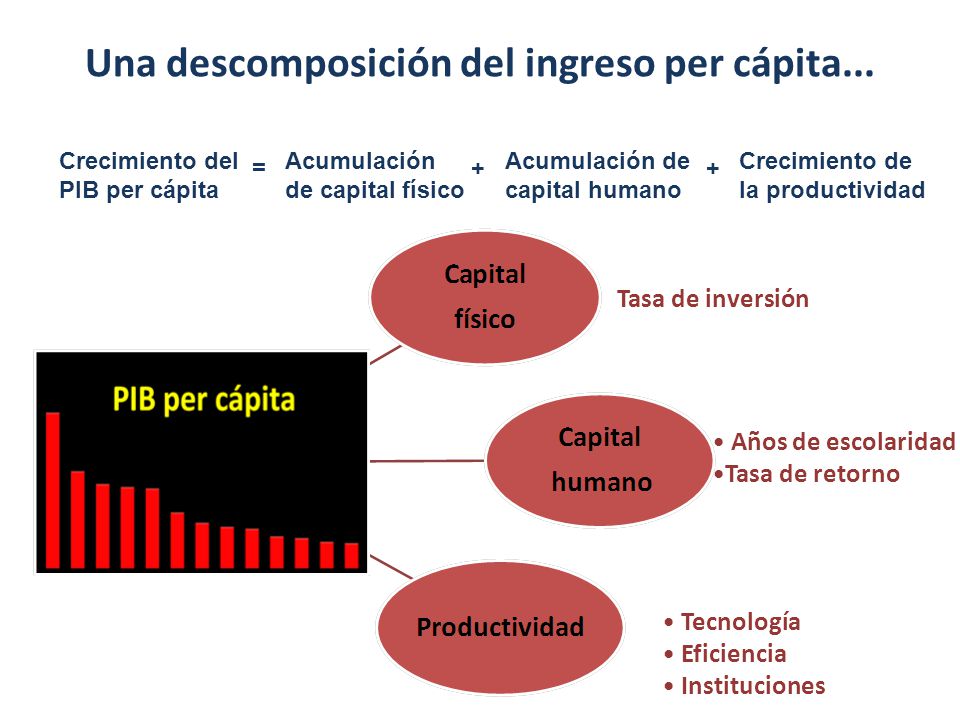 Una descomposición del ingreso per cápita...

Crecimiento del PIB per cápita = Acumulación de capital físico + Acumulación de capital humano + Crecimiento de la productividad

PIB per cápita

Capital físico

Tasa de inversión

Capital humano

• Años de escolaridad
•Tasa de retorno

Productividad

• Tecnología
• Eficiencia
• Instituciones